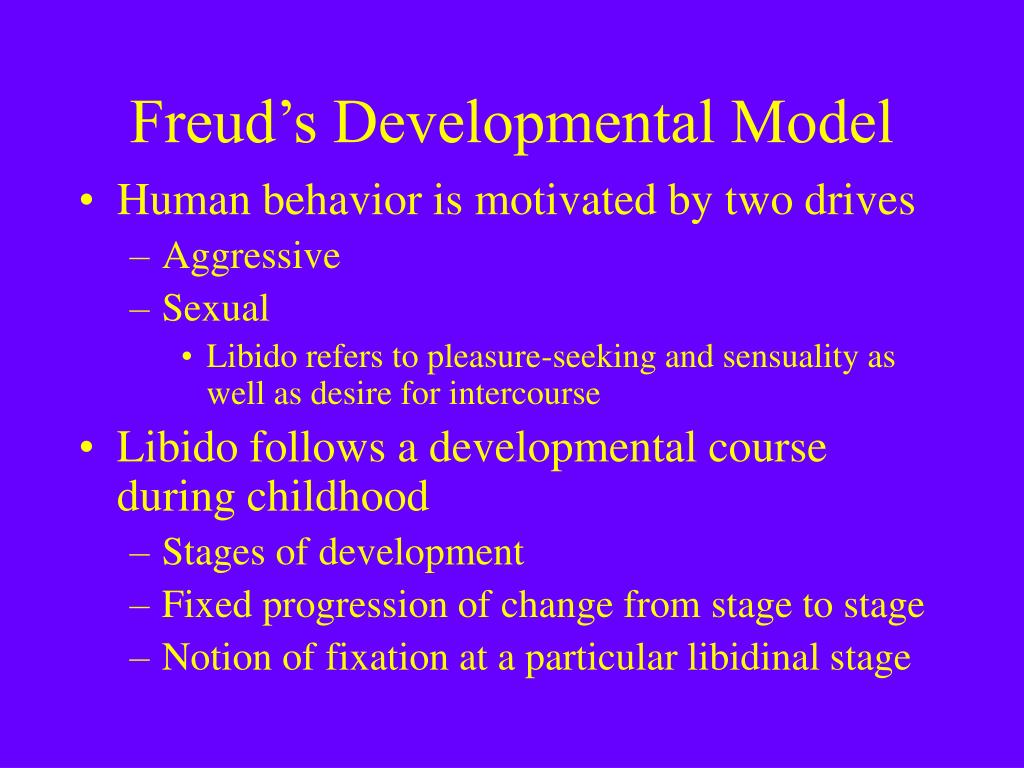 Freud’s Developmental Model

• Human behavior is motivated by two drives
– Aggressive
– Sexual
• Libido refers to pleasure-seeking and sensuality as well as desire for intercourse

• Libido follows a developmental course during childhood
– Stages of development
– Fixed progression of change from stage to stage
– Notion of fixation at a particular libidinal stage